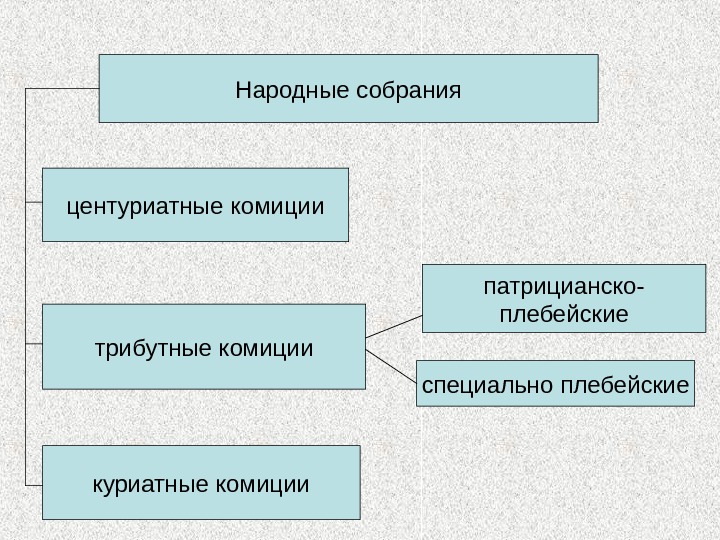 Народные собрания

центуриатные комиции

трибутные комиции

патрицианско-плебейские

специально плебейские

куриатные комиции